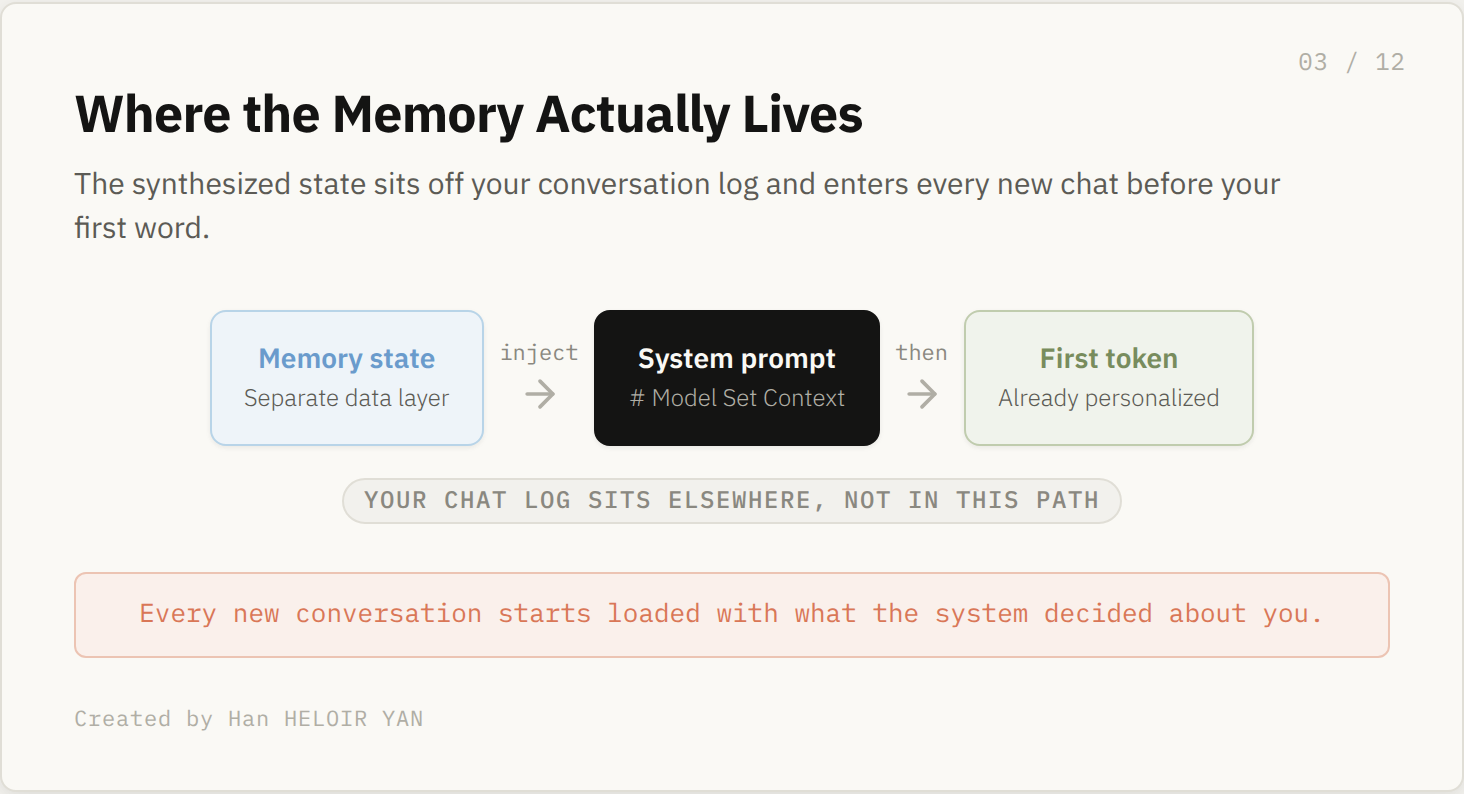 03 / 12

Where the Memory Actually Lives

The synthesized state sits off your conversation log and enters every new chat before your first word.

Memory state
Separate data layer

inject

System prompt
# Model Set Context

then

First token
Already personalized

YOUR CHAT LOG SITS ELSEWHERE, NOT IN THIS PATH

Every new conversation starts loaded with what the system decided about you.

Created by Han HELOIR YAN